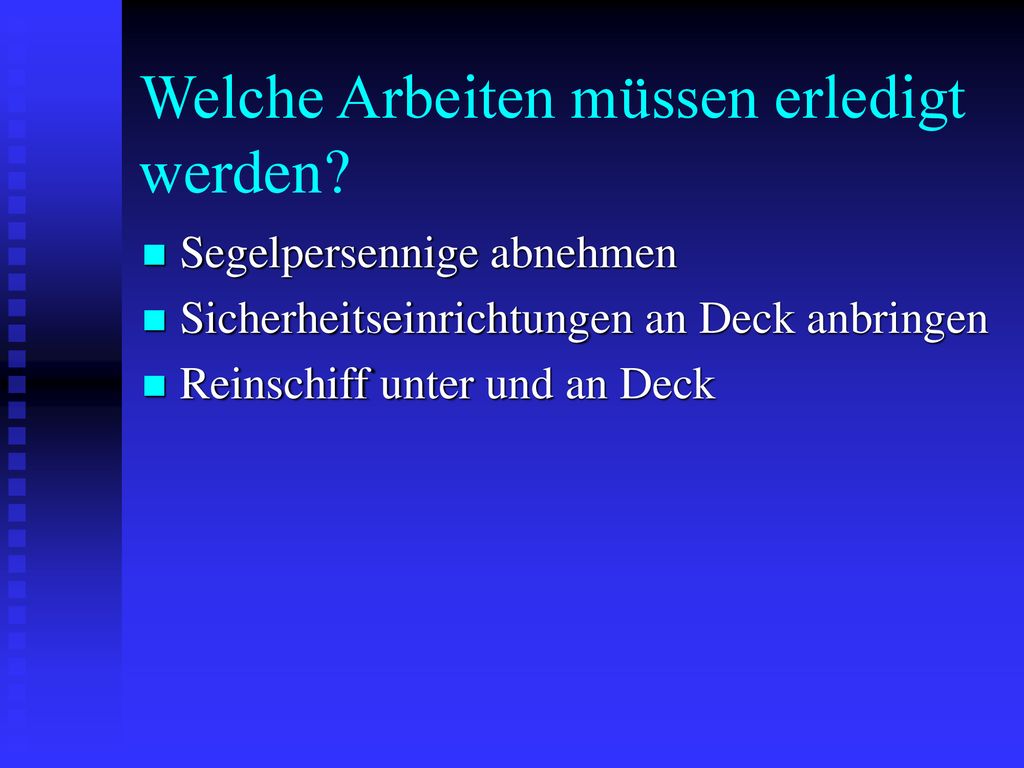 Welche Arbeiten müssen erledigt werden?

Segelpersennige abnehmen

Sicherheitseinrichtungen an Deck anbringen

Reinschiff unter und an Deck